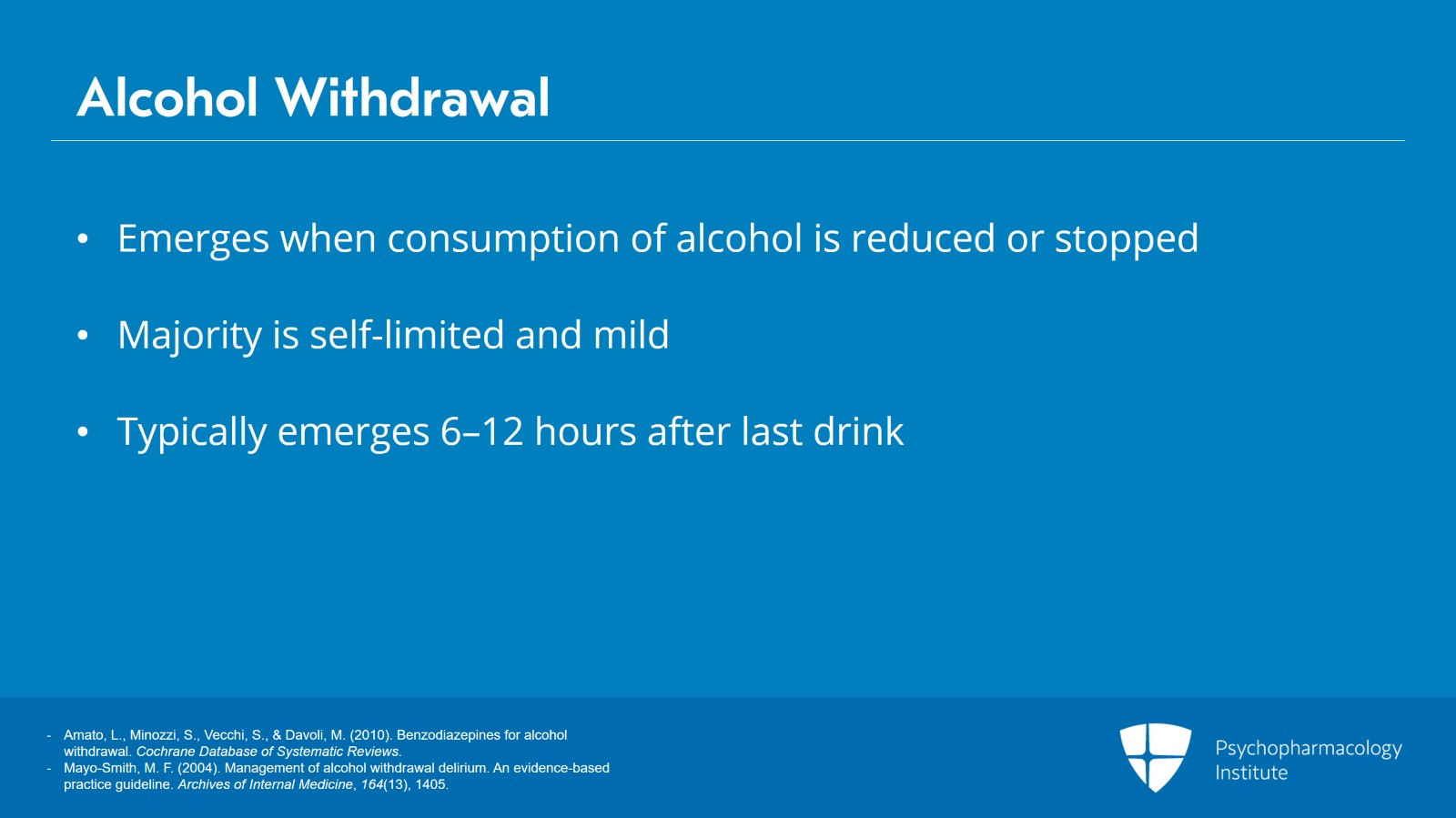 Alcohol Withdrawal

• Emerges when consumption of alcohol is reduced or stopped

• Majority is self-limited and mild

• Typically emerges 6–12 hours after last drink

- Amato, L., Minozzi, S., Vecchi, S., & Davoli, M. (2010). Benzodiazepines for alcohol withdrawal. Cochrane Database of Systematic Reviews.
- Mayo-Smith, M. F. (2004). Management of alcohol withdrawal delirium. An evidence-based practice guideline. Archives of Internal Medicine, 164(13), 1405.

Psychopharmacology Institute